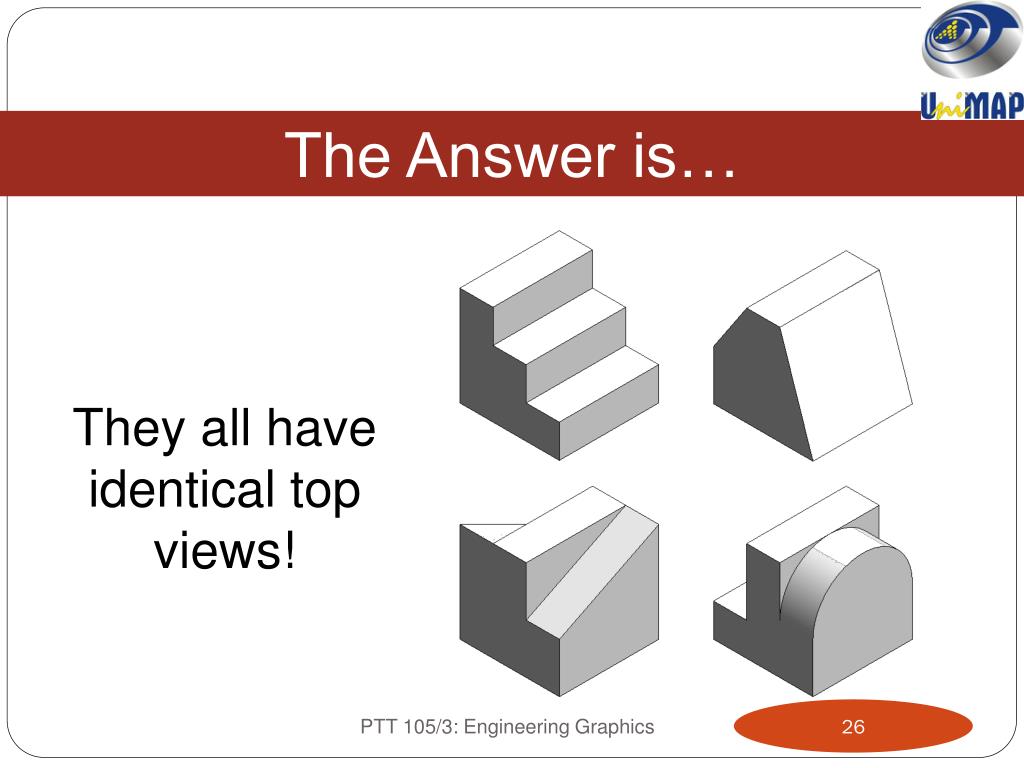 UniMAP

The Answer is…

They all have identical top views!

PTT 105/3: Engineering Graphics

26